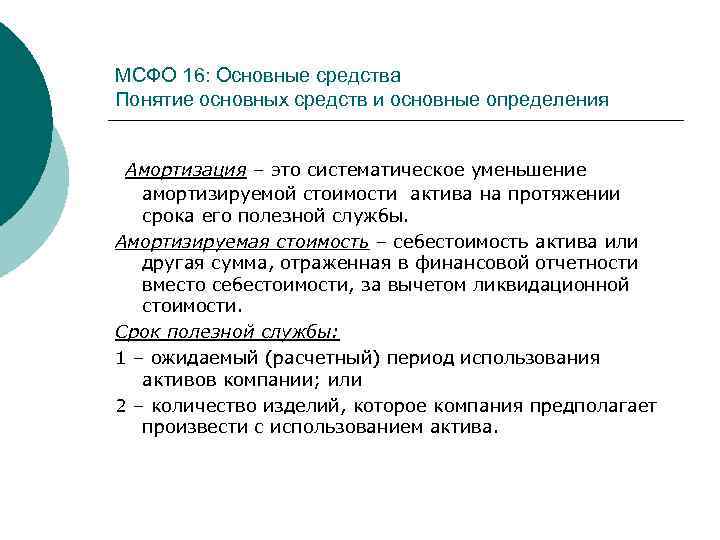 МСФО 16: Основные средства
Понятие основных средств и основные определения

Амортизация – это систематическое уменьшение амортизируемой стоимости актива на протяжении срока его полезной службы.

Амортизируемая стоимость – себестоимость актива или другая сумма, отраженная в финансовой отчетности вместо себестоимости, за вычетом ликвидационной стоимости.

Срок полезной службы:

1 – ожидаемый (расчетный) период использования активов компании; или

2 – количество изделий, которое компания предполагает произвести с использованием актива.